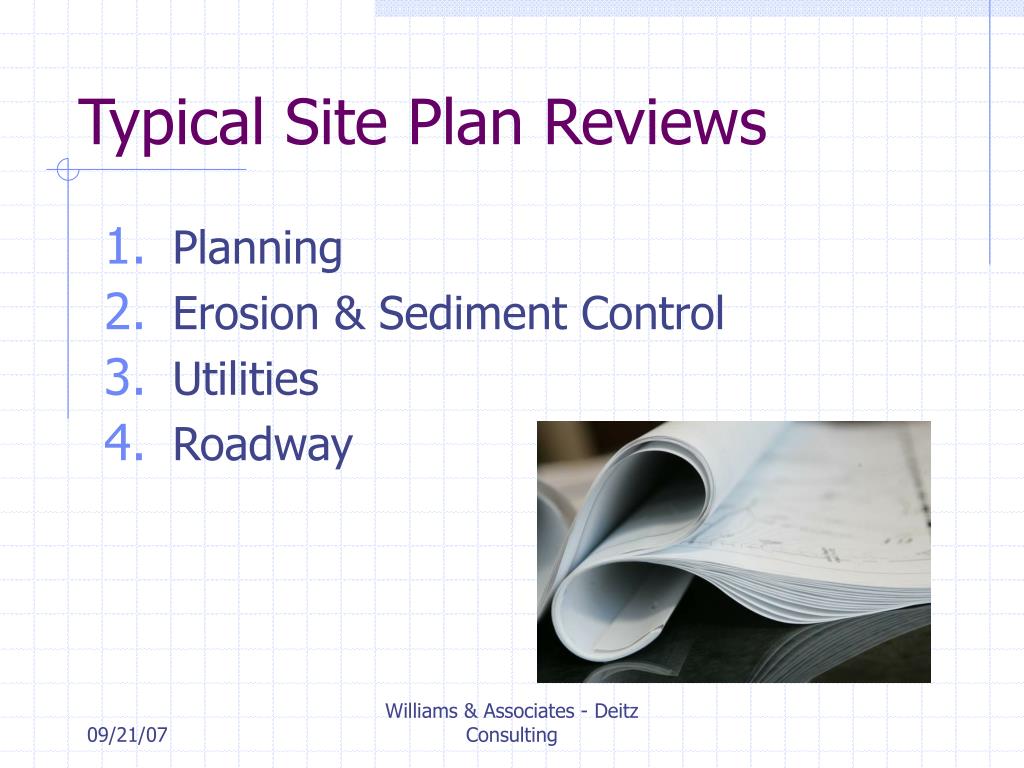 Typical Site Plan Reviews

1. Planning
2. Erosion & Sediment Control
3. Utilities
4. Roadway

09/21/07

Williams & Associates - Deitz Consulting